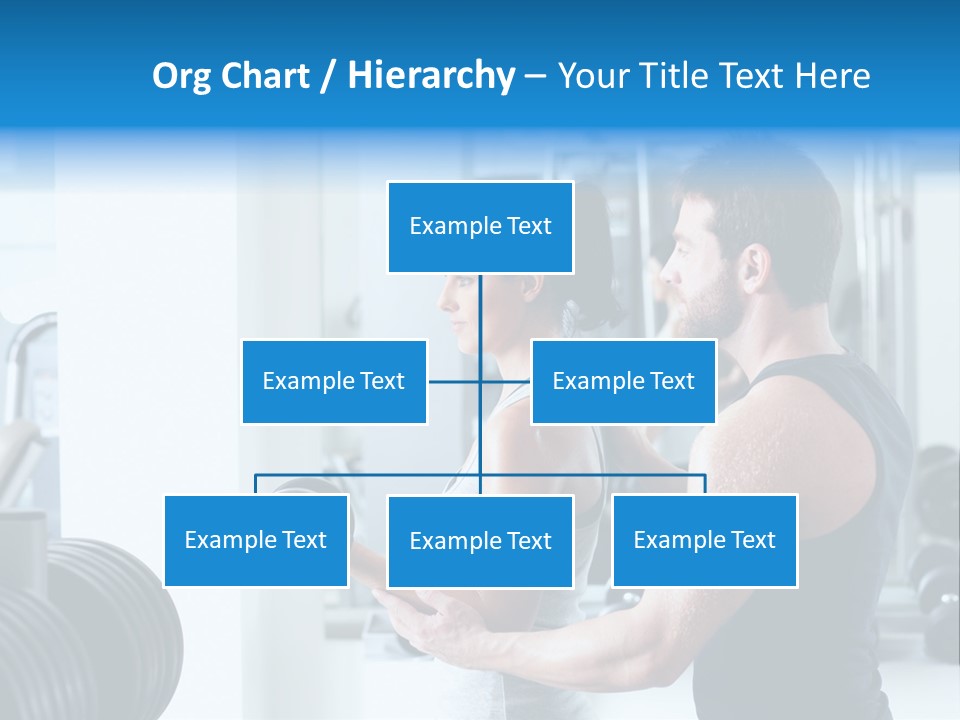 Org Chart / Hierarchy – Your Title Text Here

Example Text

Example Text

Example Text

Example Text

Example Text

Example Text